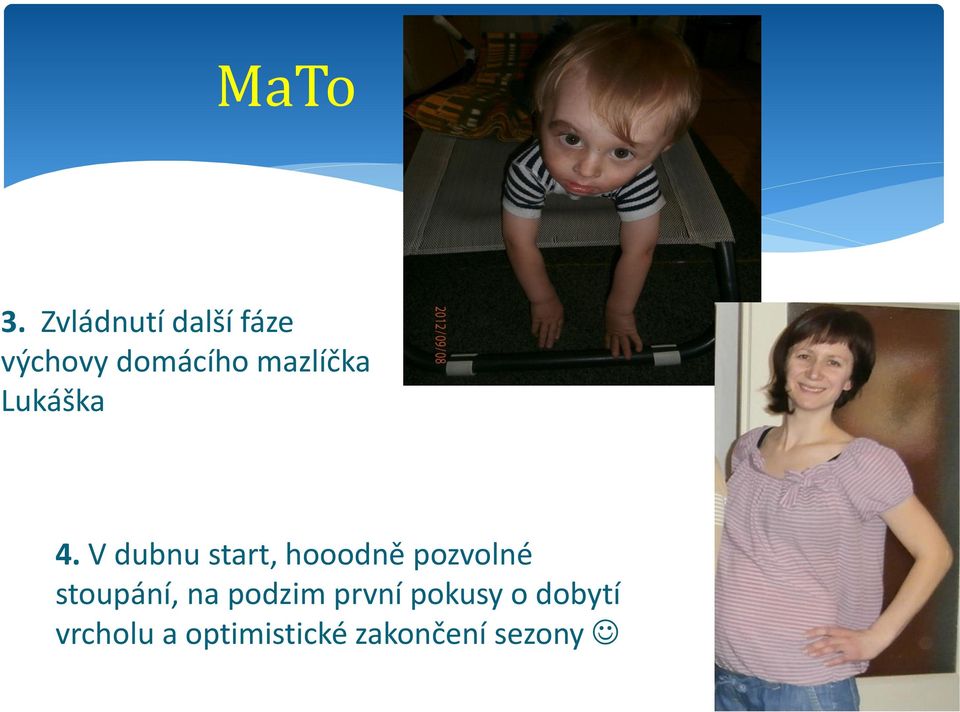 MaTo

2012/09/08

3. Zvládnutí další fáze výchovy domácího mazlíčka Lukáška

4. V dubnu start, hooodně pozvolné stoupání, na podzim první pokusy o dobytí vrcholu a optimistické zakončení sezony ☺